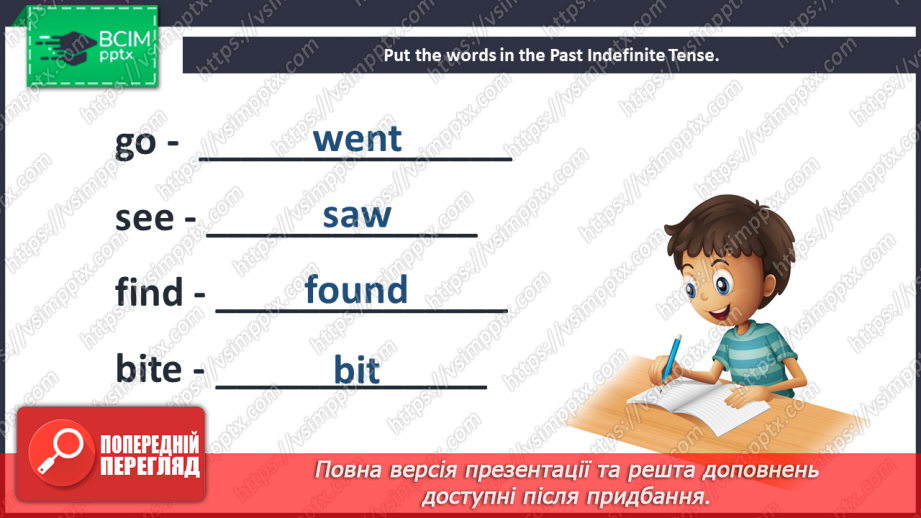 ВСІМ pptx

Put the words in the Past Indefinite Tense.

go - went

see - saw

find - found

bite - bit

ПОПЕРЕДНІЙ ПЕРЕГЛЯД

Повна версія презентації та решта доповнень доступні після придбання.

https://vsimpptx.com